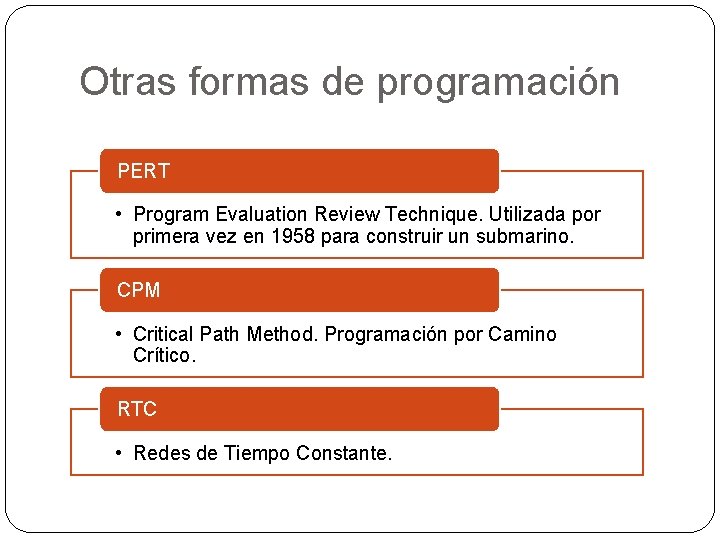 Otras formas de programación

PERT

• Program Evaluation Review Technique. Utilizada por primera vez en 1958 para construir un submarino.

CPM

• Critical Path Method. Programación por Camino Crítico.

RTC

• Redes de Tiempo Constante.